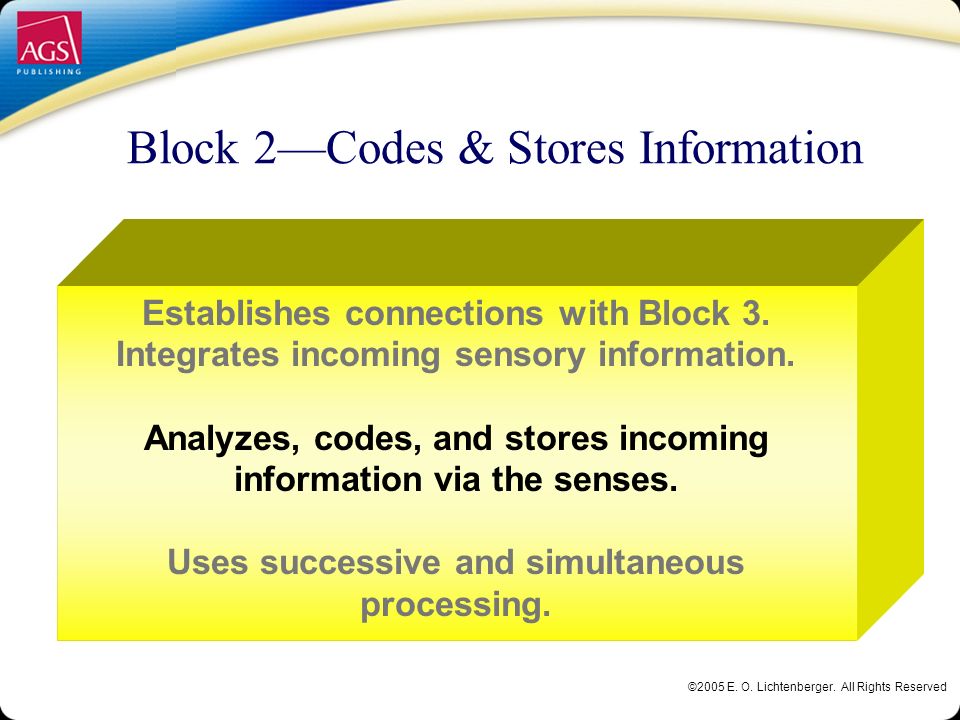 AGS PUBLISHING

Block 2—Codes & Stores Information

Establishes connections with Block 3. Integrates incoming sensory information.

Analyzes, codes, and stores incoming information via the senses.

Uses successive and simultaneous processing.

©2005 E. O. Lichtenberger. All Rights Reserved